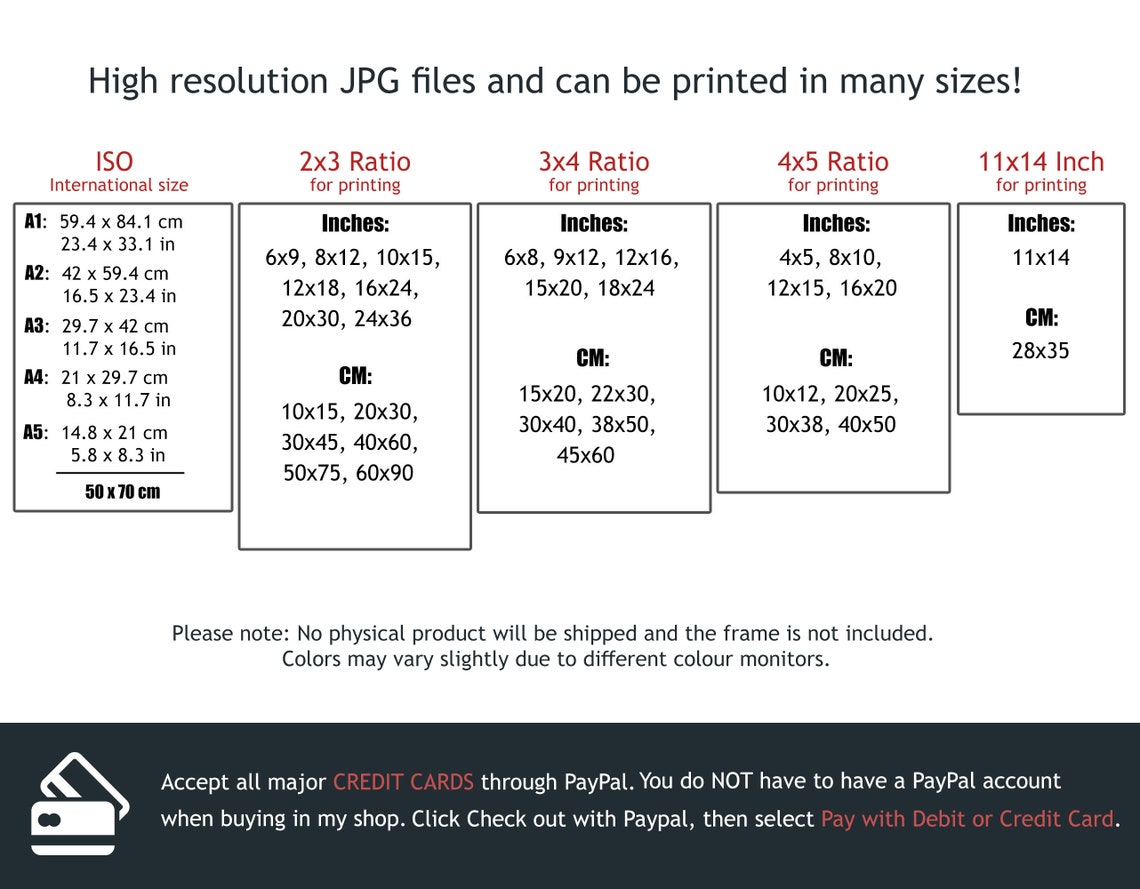 High resolution JPG files and can be printed in many sizes!

ISO
International size

A1: 59.4 x 84.1 cm
23.4 x 33.1 in
A2: 42 x 59.4 cm
16.5 x 23.4 in
A3: 29.7 x 42 cm
11.7 x 16.5 in
A4: 21 x 29.7 cm
8.3 x 11.7 in
A5: 14.8 x 21 cm
5.8 x 8.3 in
50 x 70 cm

2x3 Ratio
for printing

Inches:
6x9, 8x12, 10x15, 12x18, 16x24, 20x30, 24x36

CM:
10x15, 20x30, 30x45, 40x60, 50x75, 60x90

3x4 Ratio
for printing

Inches:
6x8, 9x12, 12x16, 15x20, 18x24

CM:
15x20, 22x30, 30x40, 38x50, 45x60

4x5 Ratio
for printing

Inches:
4x5, 8x10, 12x15, 16x20

CM:
10x12, 20x25, 30x38, 40x50

11x14 Inch
for printing

Inches:
11x14

CM:
28x35

Please note: No physical product will be shipped and the frame is not included.
Colors may vary slightly due to different colour monitors.

Accept all major CREDIT CARDS through PayPal. You do NOT have to have a PayPal account when buying in my shop. Click Check out with Paypal, then select Pay with Debit or Credit Card.